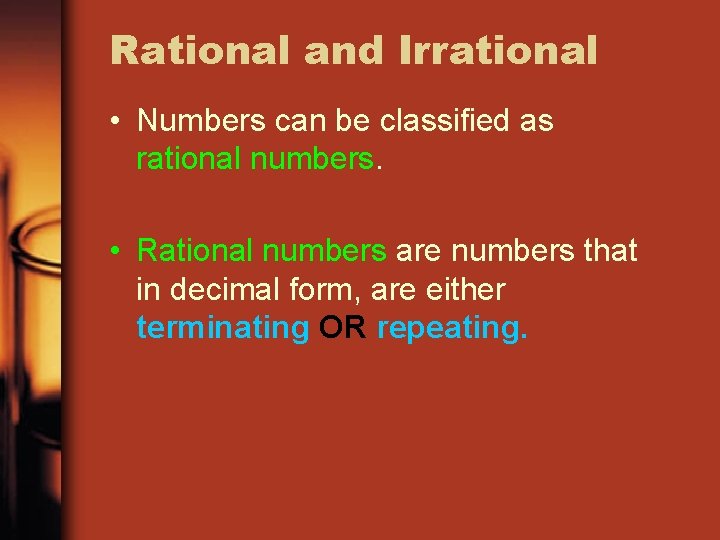 Rational and Irrational

• Numbers can be classified as rational numbers.

• Rational numbers are numbers that in decimal form, are either terminating OR repeating.